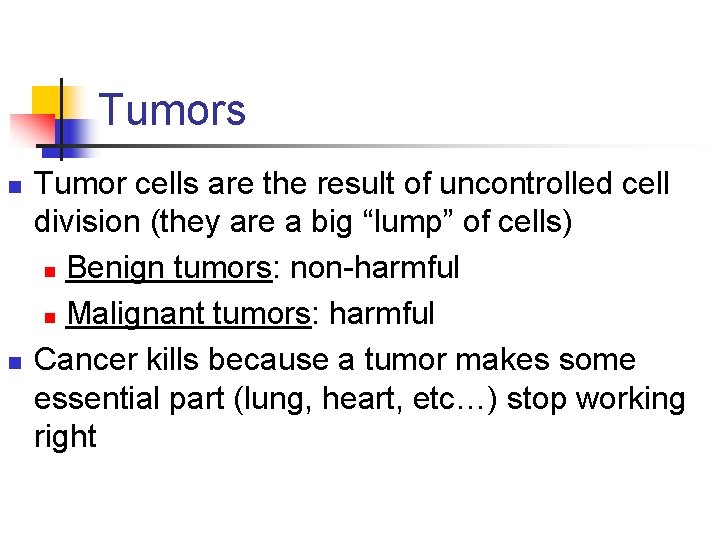 Tumors

Tumor cells are the result of uncontrolled cell division (they are a big “lump” of cells)

Benign tumors: non-harmful

Malignant tumors: harmful

Cancer kills because a tumor makes some essential part (lung, heart, etc…) stop working right